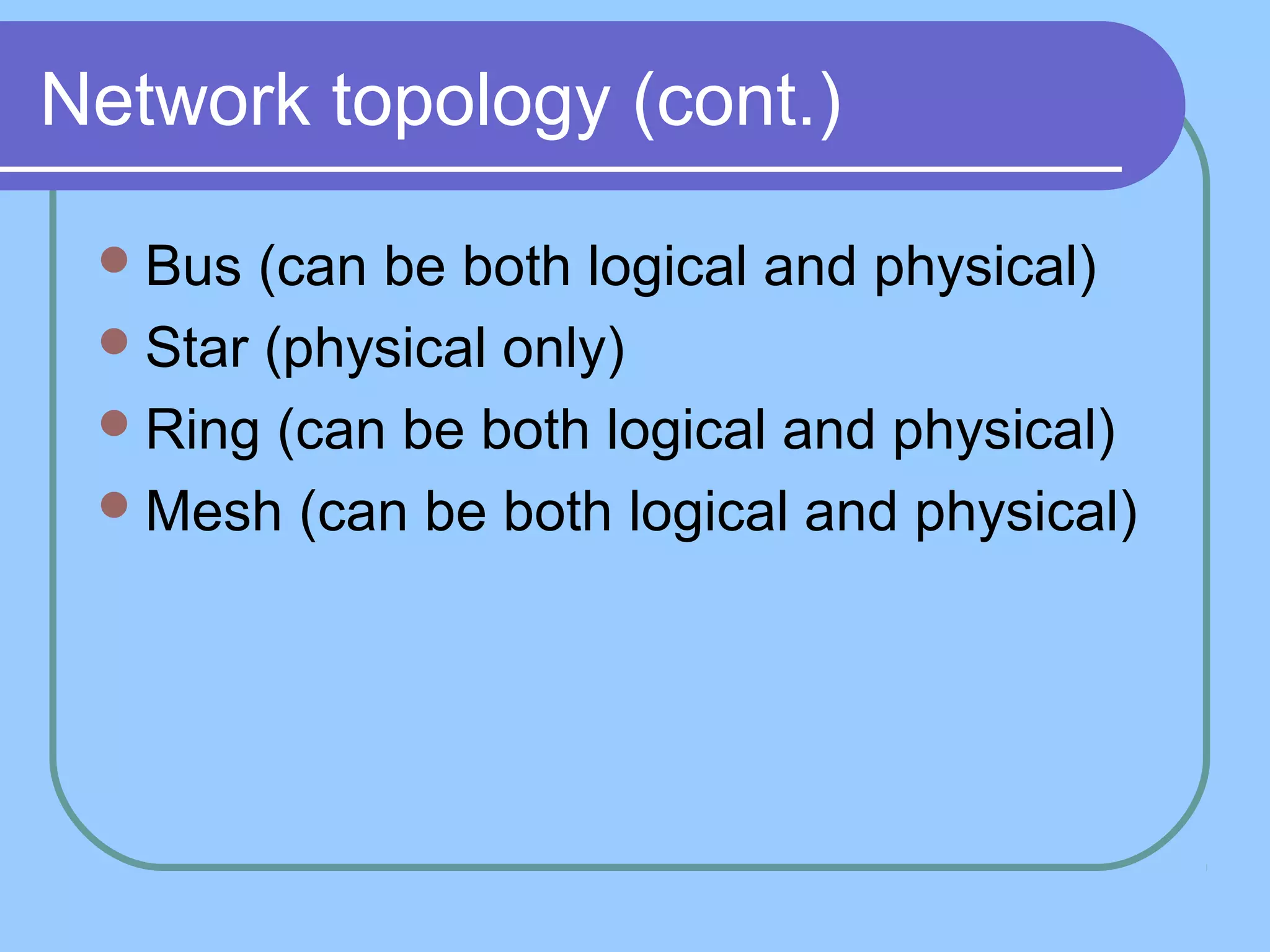 Network topology (cont.)

- Bus (can be both logical and physical)
- Star (physical only)
- Ring (can be both logical and physical)
- Mesh (can be both logical and physical)